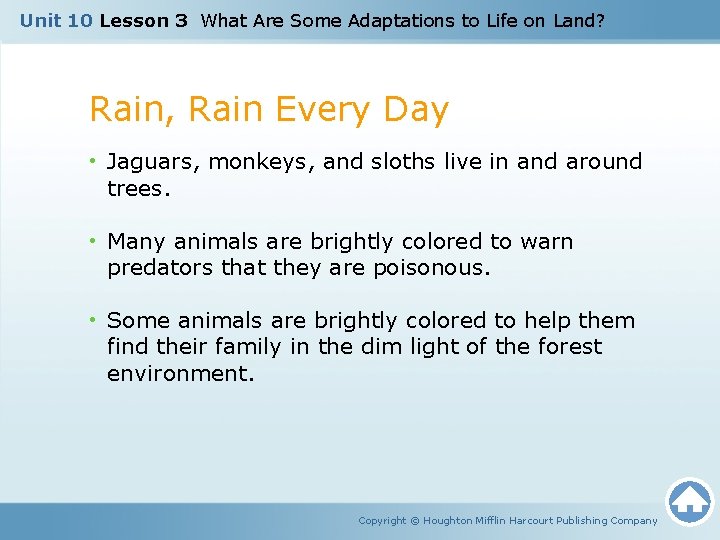 Unit 10 Lesson 3 What Are Some Adaptations to Life on Land?

Rain, Rain Every Day

• Jaguars, monkeys, and sloths live in and around trees.

• Many animals are brightly colored to warn predators that they are poisonous.

• Some animals are brightly colored to help them find their family in the dim light of the forest environment.

Copyright © Houghton Mifflin Harcourt Publishing Company